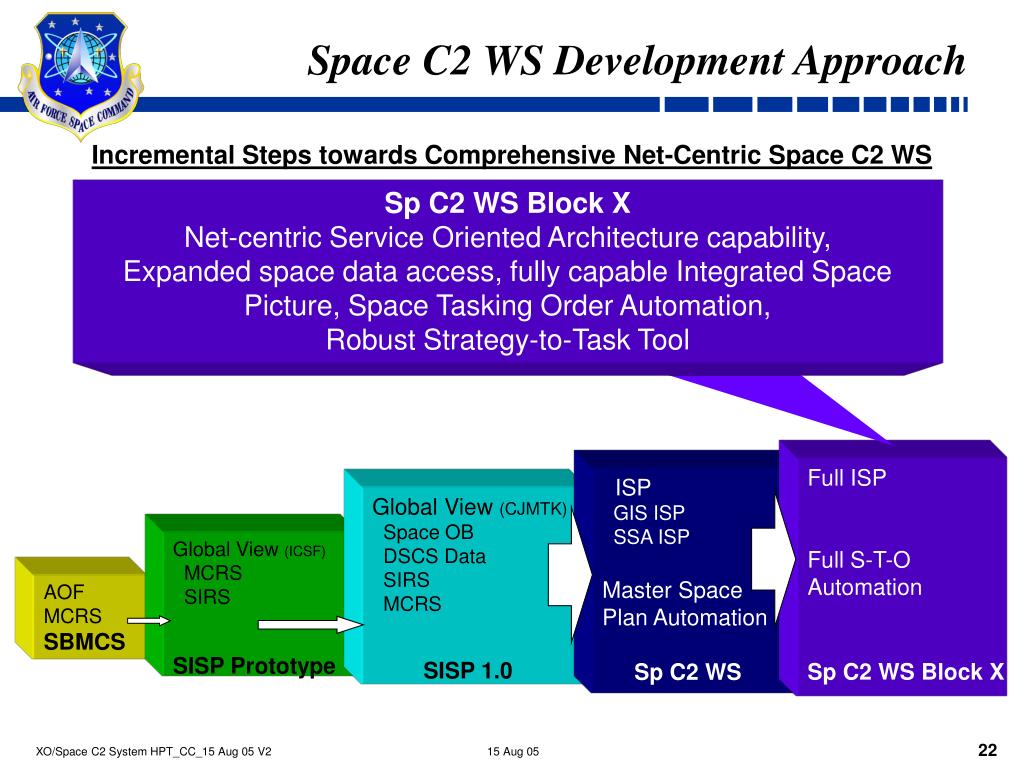 AIR FORCE SPACE COMMAND

Space C2 WS Development Approach

Incremental Steps towards Comprehensive Net-Centric Space C2 WS

Sp C2 WS Block X
Net-centric Service Oriented Architecture capability, Expanded space data access, fully capable Integrated Space Picture, Space Tasking Order Automation, Robust Strategy-to-Task Tool

AOF
MCRS
SBMCS

Global View (ICSF)
MCRS
SIRS
SISP Prototype

Global View (CJMTK)
Space OB
DSCS Data
SIRS
MCRS
SISP 1.0

ISP
GIS ISP
SSA ISP
Master Space Plan Automation
Sp C2 WS

Full ISP
Full S-T-O Automation
Sp C2 WS Block X

XO/Space C2 System HPT_CC_15 Aug 05 V2

15 Aug 05

22